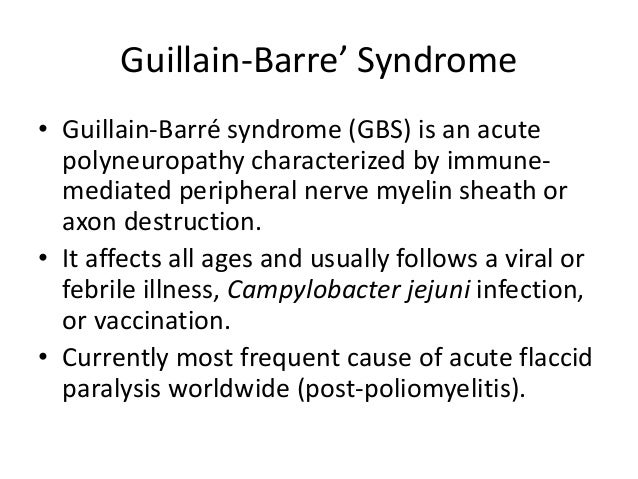 Guillain-Barre’ Syndrome

• Guillain-Barré syndrome (GBS) is an acute polyneuropathy characterized by immune-mediated peripheral nerve myelin sheath or axon destruction.
• It affects all ages and usually follows a viral or febrile illness, Campylobacter jejuni infection, or vaccination.
• Currently most frequent cause of acute flaccid paralysis worldwide (post-poliomyelitis).